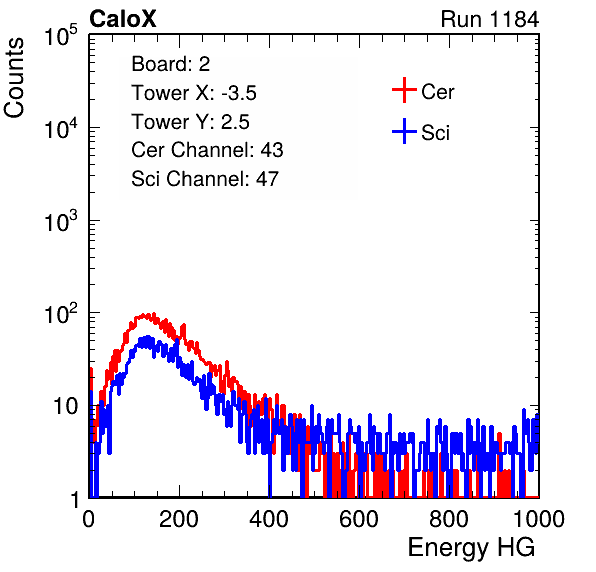 CaloX

Run 1184

Counts

$10^5$

$10^4$

$10^3$

$10^2$

10

1

Board: 2

Tower X: -3.5

Tower Y: 2.5

Cer Channel: 43

Sci Channel: 47

Cer

Sci

0

200

400

600

800

1000

Energy HG